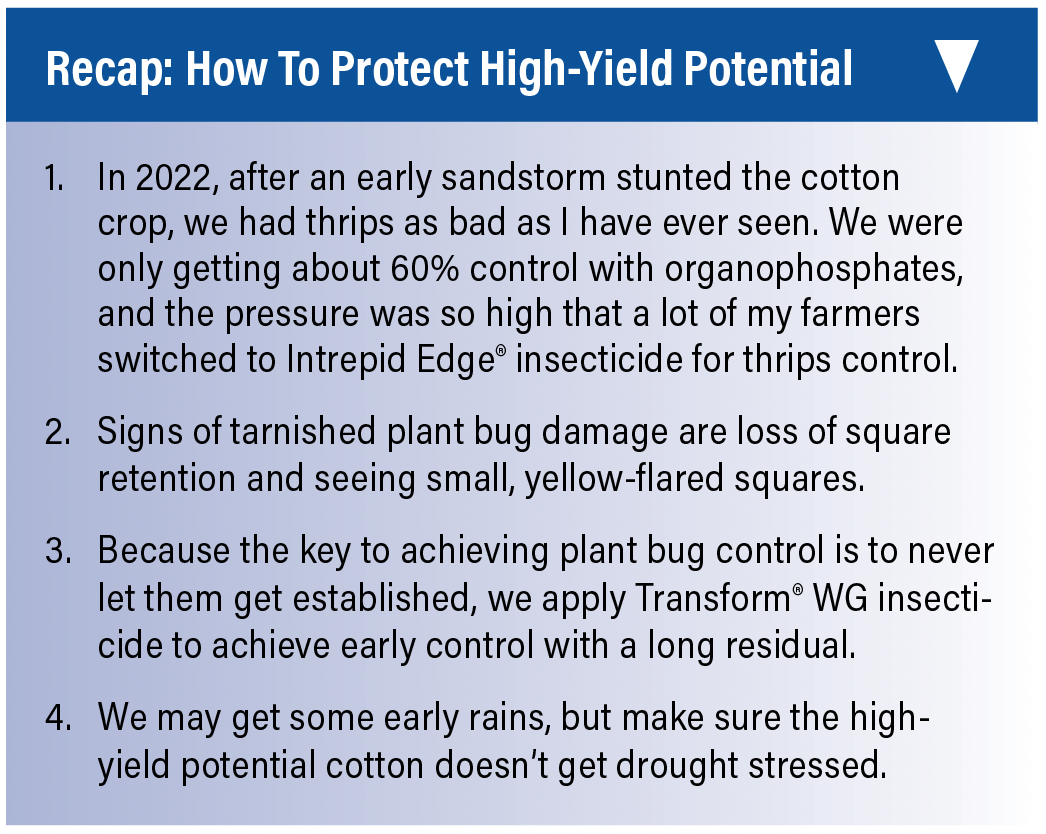 Recap: How To Protect High-Yield Potential

1. In 2022, after an early sandstorm stunted the cotton crop, we had thrips as bad as I have ever seen. We were only getting about 60% control with organophosphates, and the pressure was so high that a lot of my farmers switched to Intrepid Edge® insecticide for thrips control.

2. Signs of tarnished plant bug damage are loss of square retention and seeing small, yellow-flared squares.

3. Because the key to achieving plant bug control is to never let them get established, we apply Transform® WG insecticide to achieve early control with a long residual.

4. We may get some early rains, but make sure the high-yield potential cotton doesn't get drought stressed.